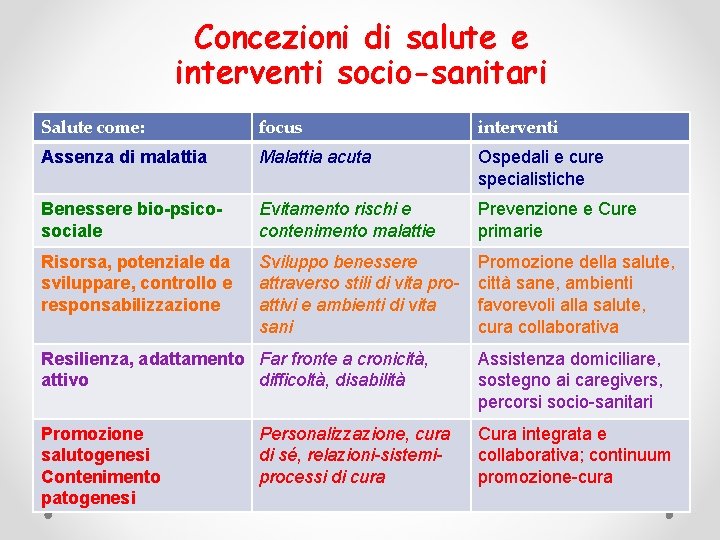 Concezioni di salute e interventi socio-sanitari

| Salute come: | focus | interventi |
|---|---|---|
| Assenza di malattia | Malattia acuta | Ospedali e cure specialistiche |
| Benessere bio-psico-sociale | Evitamento rischi e contenimento malattie | Prevenzione e Cure primarie |
| Risorsa, potenziale da sviluppare, controllo e responsabilizzazione | Sviluppo benessere attraverso stili di vita pro-attivi e ambienti di vita sani | Promozione della salute, città sane, ambienti favorevoli alla salute, cura collaborativa |
| Resilienza, adattamento attivo | Far fronte a cronicità, difficoltà, disabilità | Assistenza domiciliare, sostegno ai caregivers, percorsi socio-sanitari |
| Promozione salutogenesi Contenimento patogenesi | Personalizzazione, cura di sé, relazioni-sistemi-processi di cura | Cura integrata e collaborativa; continuum promozione-cura |